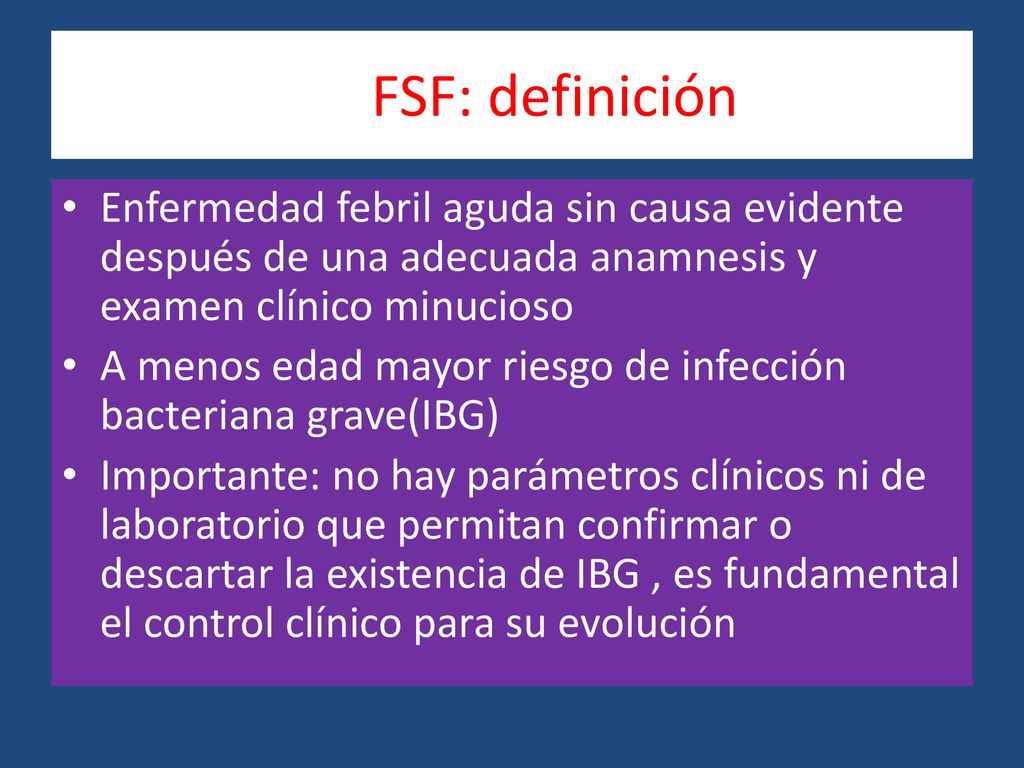 FSF: definición

• Enfermedad febril aguda sin causa evidente después de una adecuada anamnesis y examen clínico minucioso
• A menos edad mayor riesgo de infección bacteriana grave(IBG)
• Importante: no hay parámetros clínicos ni de laboratorio que permitan confirmar o descartar la existencia de IBG , es fundamental el control clínico para su evolución